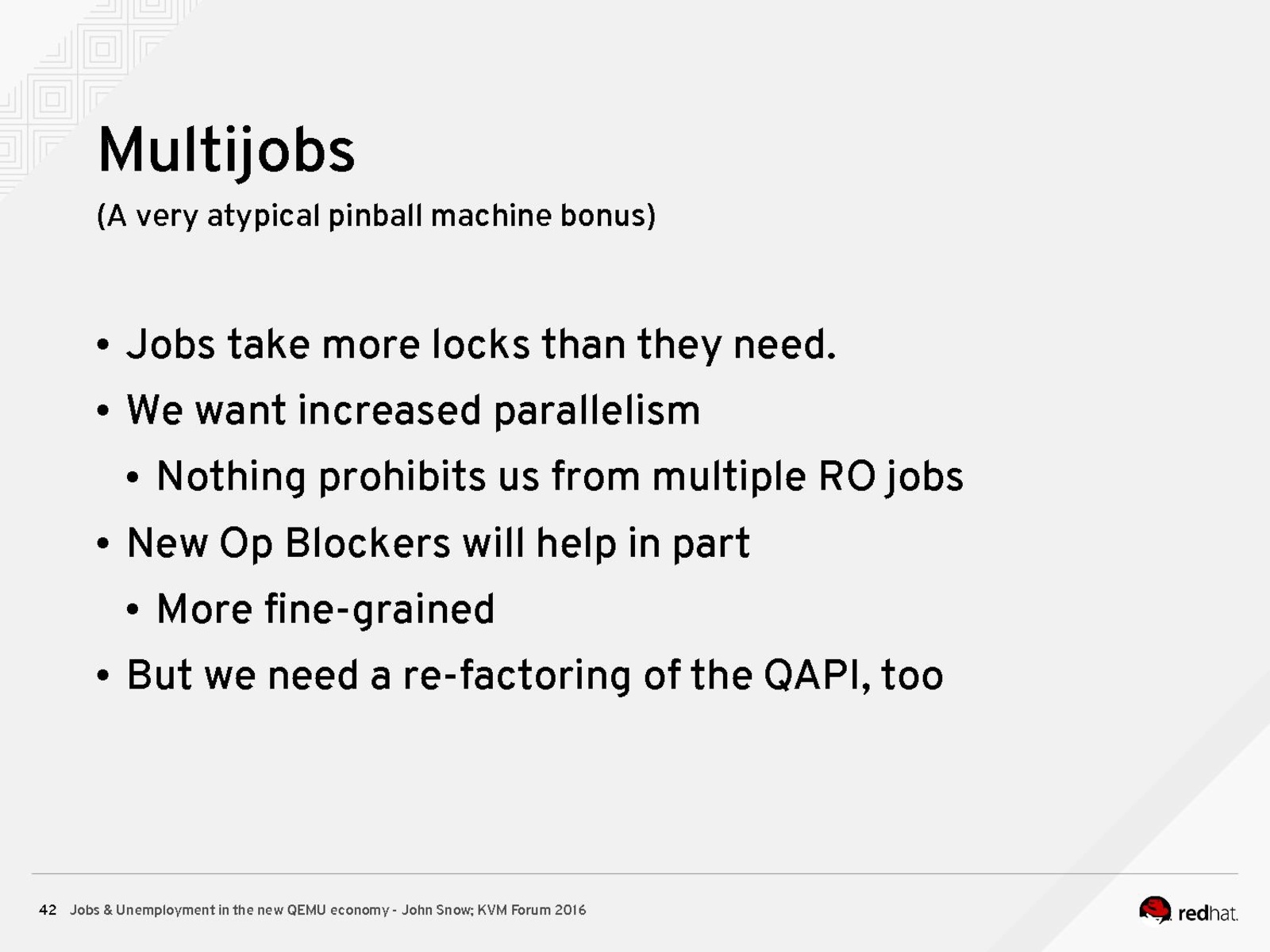 Multijobs
(A very atypical pinball machine bonus)

• Jobs take more locks than they need.
• We want increased parallelism
• Nothing prohibits us from multiple RO jobs
• New Op Blockers will help in part
• More fine-grained
• But we need a re-factoring of the QAPI, too

42 Jobs & Unemployment in the new QEMU economy - John Snow; KVM Forum 2016

redhat.